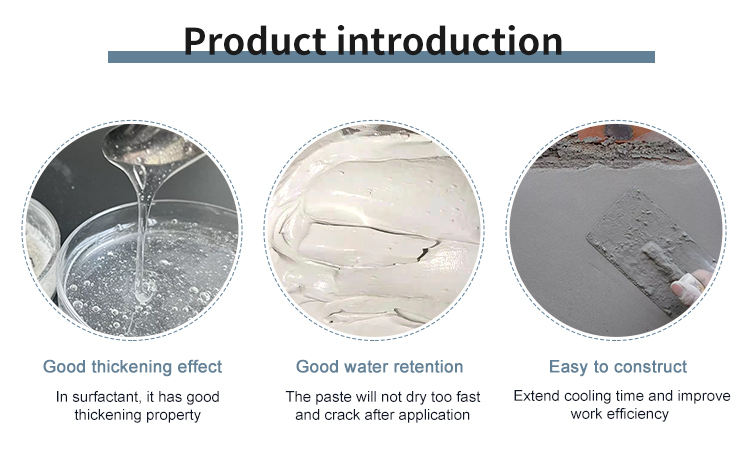 Product introduction

Good thickening effect

In surfactant, it has good thickening property

Good water retention

The paste will not dry too fast and crack after application

Easy to construct

Extend cooling time and improve work efficiency